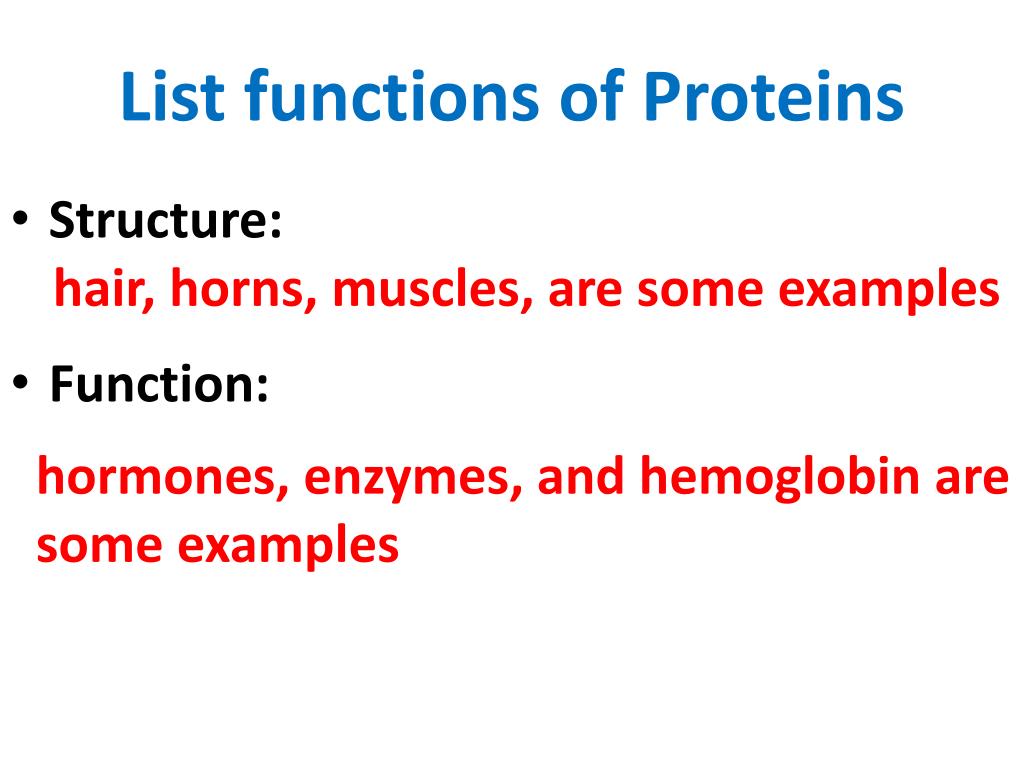 List functions of Proteins

• Structure:

hair, horns, muscles, are some examples

• Function:

hormones, enzymes, and hemoglobin are some examples